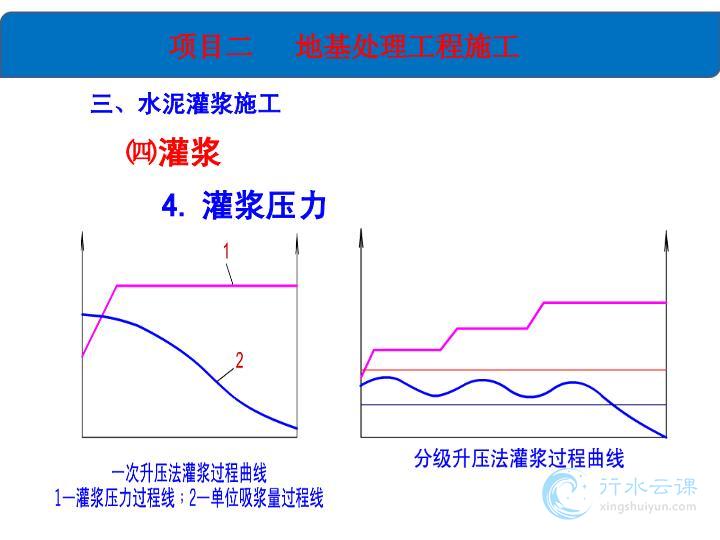 项目二　地基处理工程施工

三、水泥灌浆施工

㈣灌浆

4. 灌浆压力

1

2

一次升压法灌浆过程曲线
1—灌浆压力过程线；2—单位吸浆量过程线

分级升压法灌浆过程曲线

行水云课
xingshuiyun.com